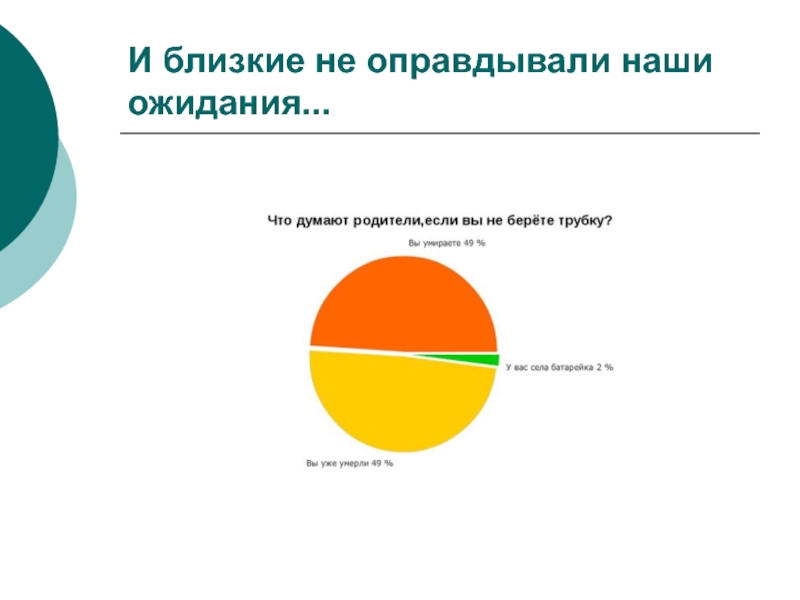 И близкие не оправдывали наши ожидания...

Что думают родители,если вы не берёте трубку?

Вы умираете 49 %

У вас села батарейка 2 %

Вы уже умерли 49 %